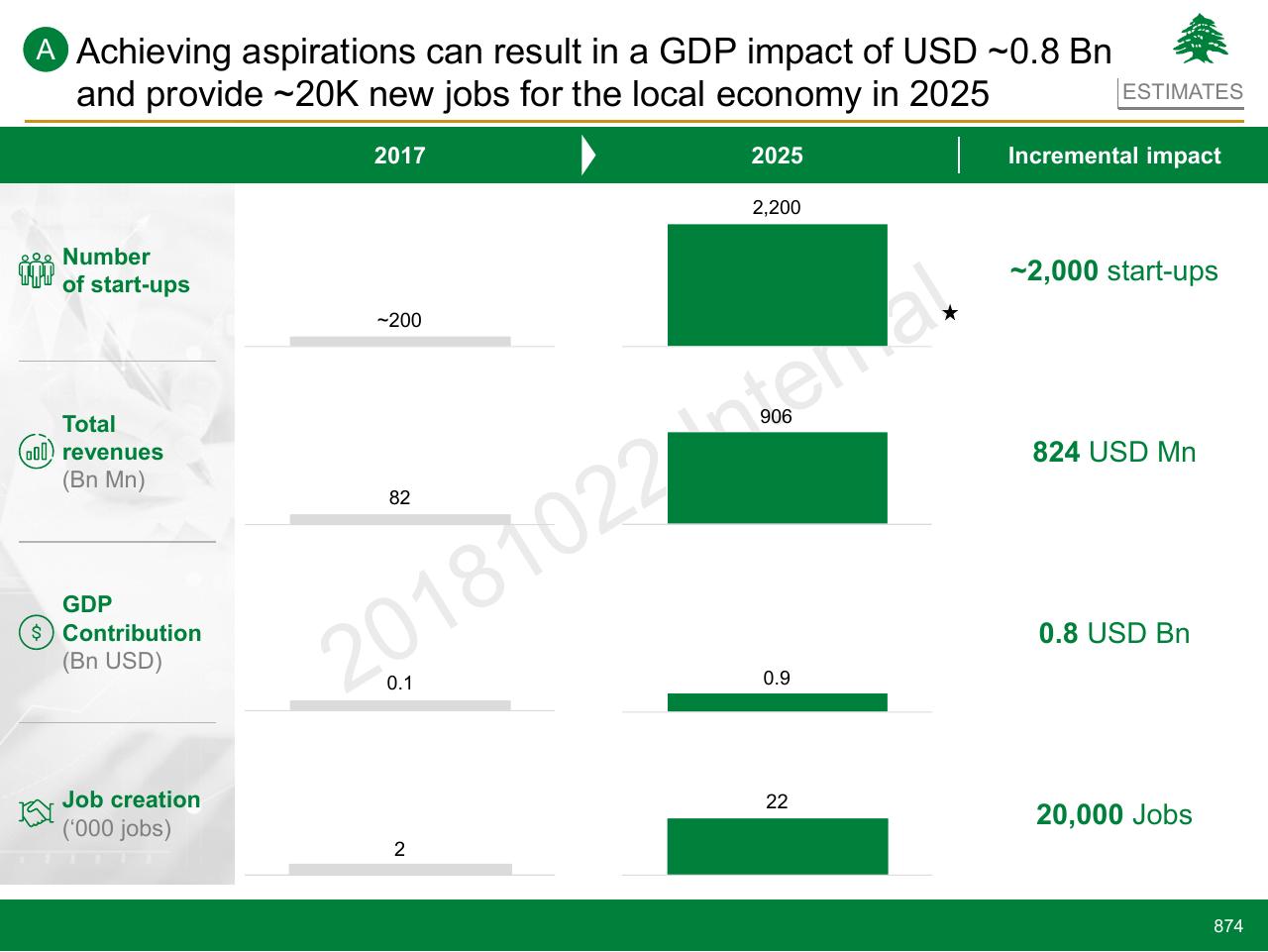 A Achieving aspirations can result in a GDP impact of USD ~0.8 Bn and provide ~20K new jobs for the local economy in 2025

ESTIMATES

2017

2025

Incremental impact

Number
of start-ups

~200

2,200

★

~2,000 start-ups

Total
revenues
(Bn Mn)

82

906

824 USD Mn

GDP
Contribution
(Bn USD)

0.1

0.9

0.8 USD Bn

Job creation
('000 jobs)

2

22

20,000 Jobs

874

20181022 Internal